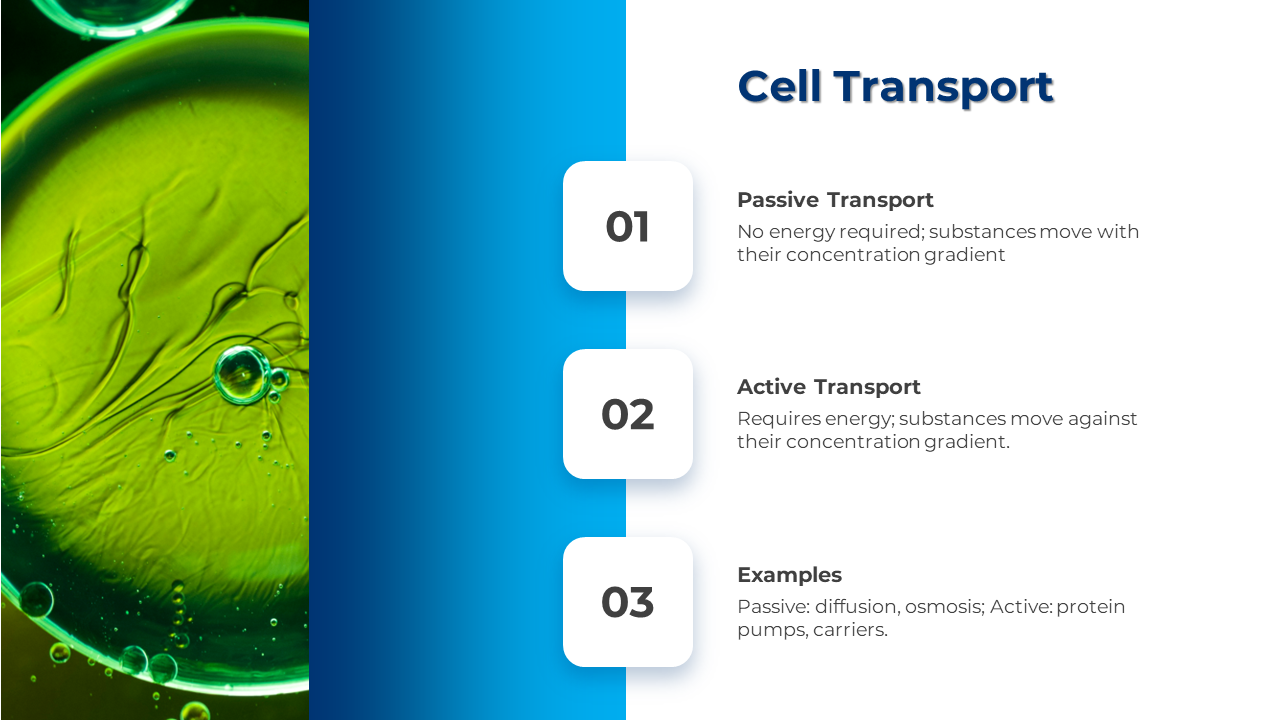 Cell Transport

01

Passive Transport
No energy required; substances move with their concentration gradient

02

Active Transport
Requires energy; substances move against their concentration gradient.

03

Examples
Passive: diffusion, osmosis; Active: protein pumps, carriers.